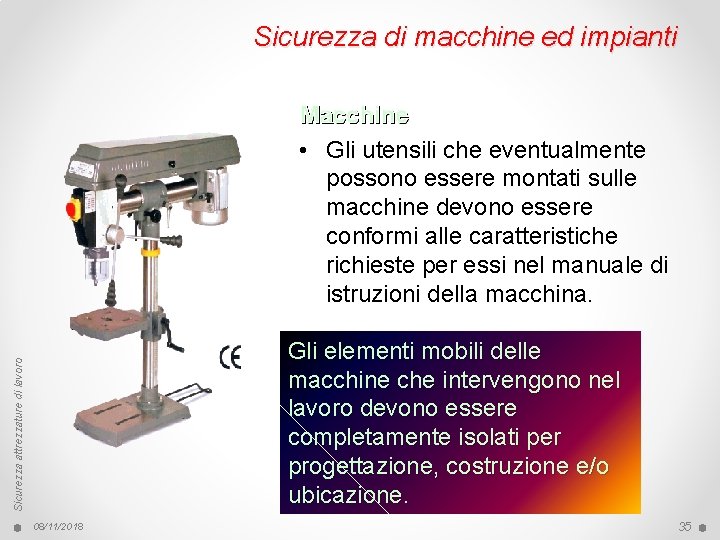 Sicurezza di macchine ed impianti

Macchine

• Gli utensili che eventualmente possono essere montati sulle macchine devono essere conformi alle caratteristiche richieste per essi nel manuale di istruzioni della macchina.

CE

Gli elementi mobili delle macchine che intervengono nel lavoro devono essere completamente isolati per progettazione, costruzione e/o ubicazione.

Sicurezza attrezzature di lavoro

08/11/2018

35